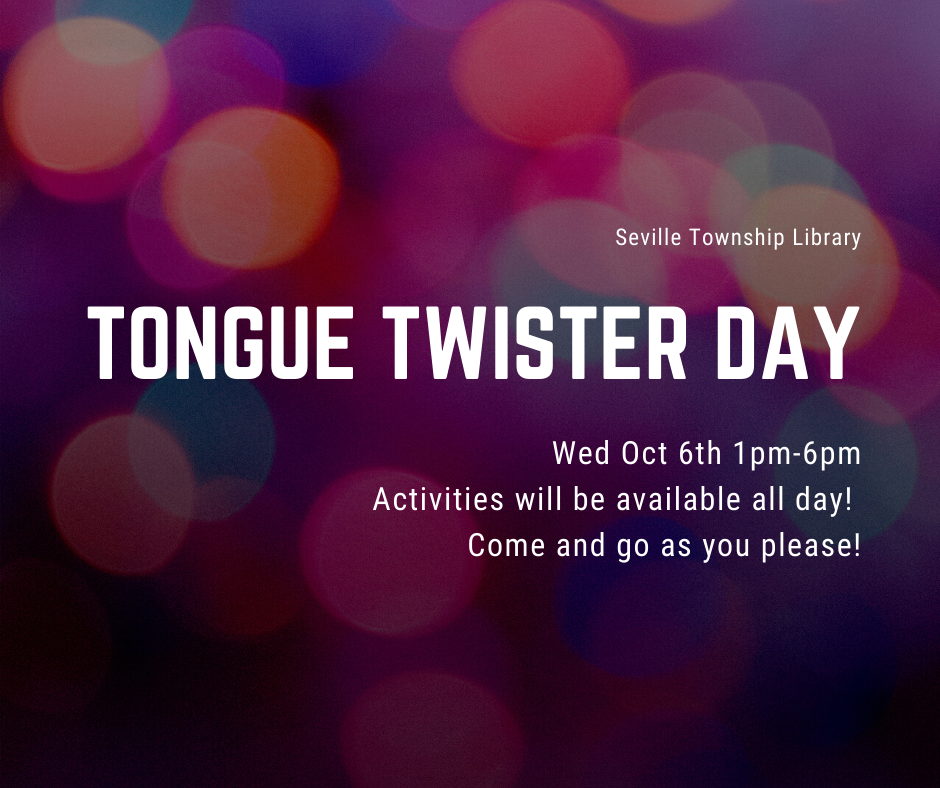 Seville Township Library

TONGUE TWISTER DAY

Wed Oct 6th 1pm-6pm
Activities will be available all day!
Come and go as you please!